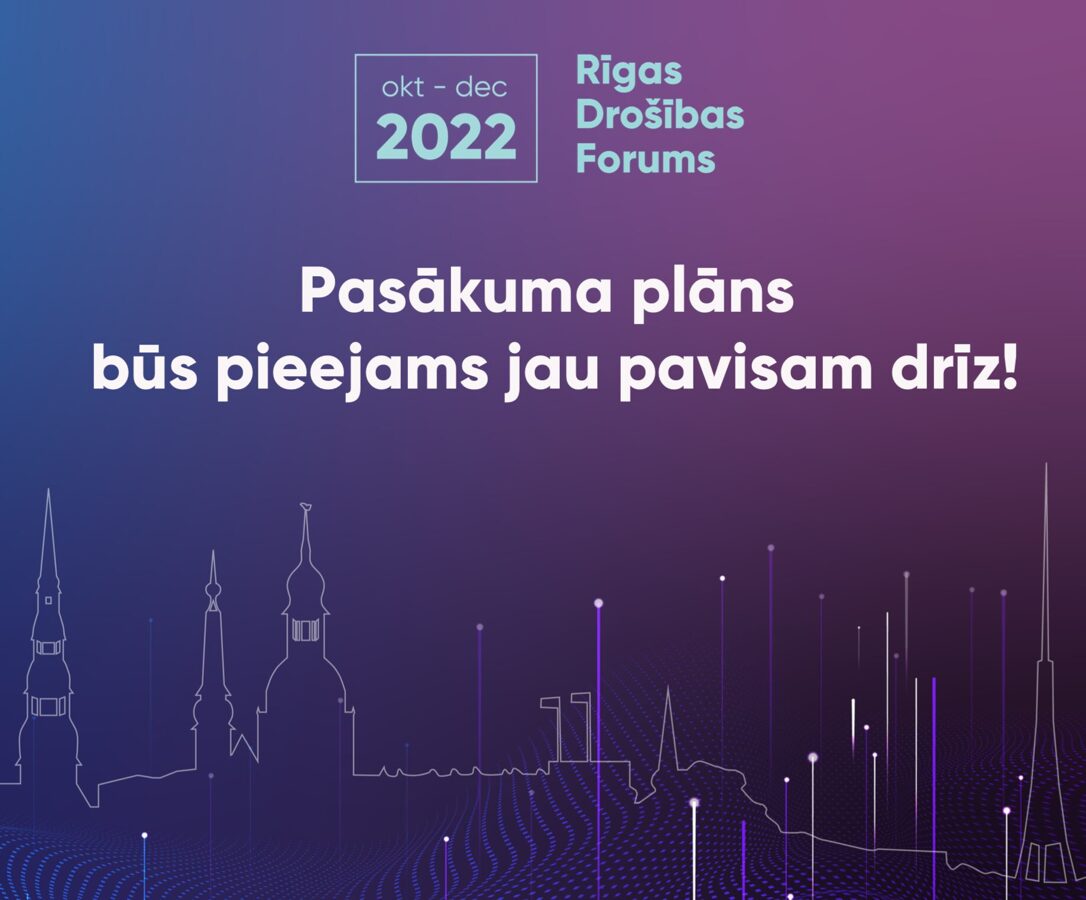 okt - dec
2022

Rīgas
Drošības
Forums

Pasākuma plāns
būs pieejams jau pavisam drīz!